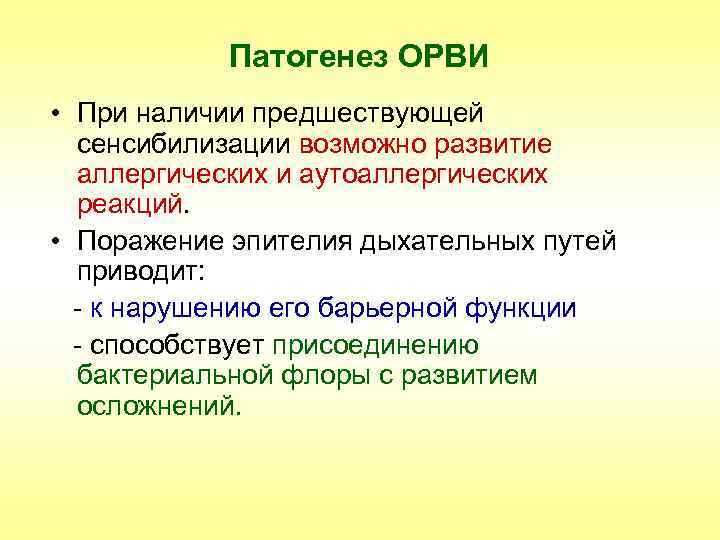 Патогенез ОРВИ

• При наличии предшествующей сенсибилизации возможно развитие аллергических и аутоаллергических реакций.

• Поражение эпителия дыхательных путей приводит:

- к нарушению его барьерной функции

- способствует присоединению бактериальной флоры с развитием осложнений.